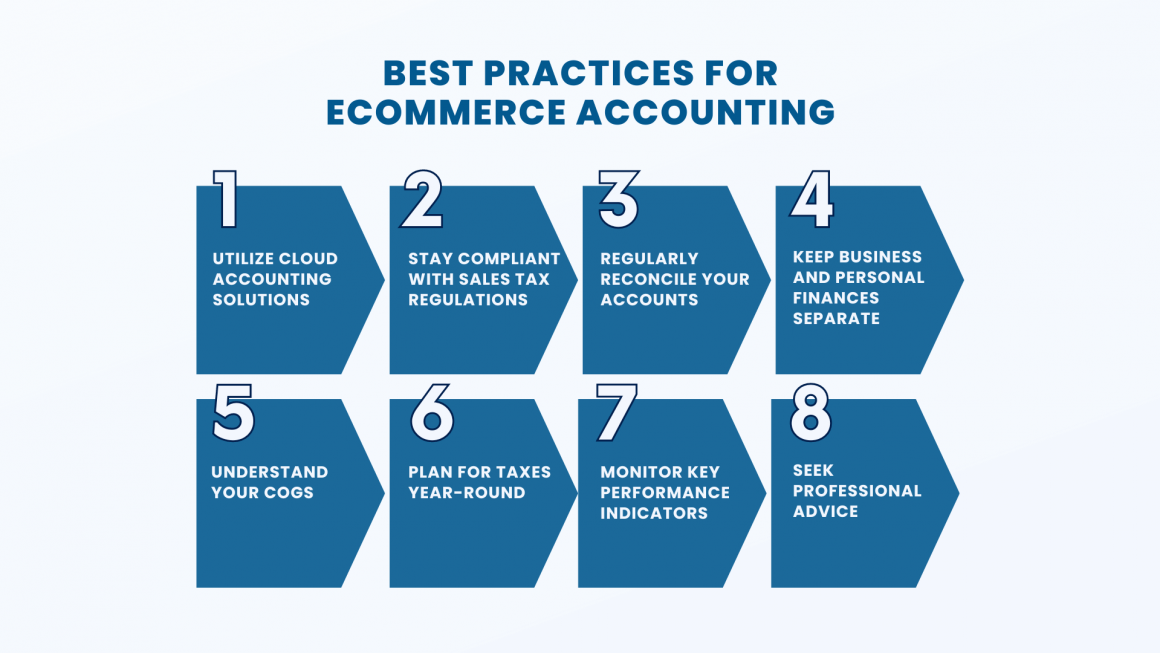 BEST PRACTICES FOR ECOMMERCE ACCOUNTING

1
UTILIZE CLOUD ACCOUNTING SOLUTIONS

2
STAY COMPLIANT WITH SALES TAX REGULATIONS

3
REGULARLY RECONCILE YOUR ACCOUNTS

4
KEEP BUSINESS AND PERSONAL FINANCES SEPARATE

5
UNDERSTAND YOUR COGS

6
PLAN FOR TAXES YEAR-ROUND

7
MONITOR KEY PERFORMANCE INDICATORS

8
SEEK PROFESSIONAL ADVICE